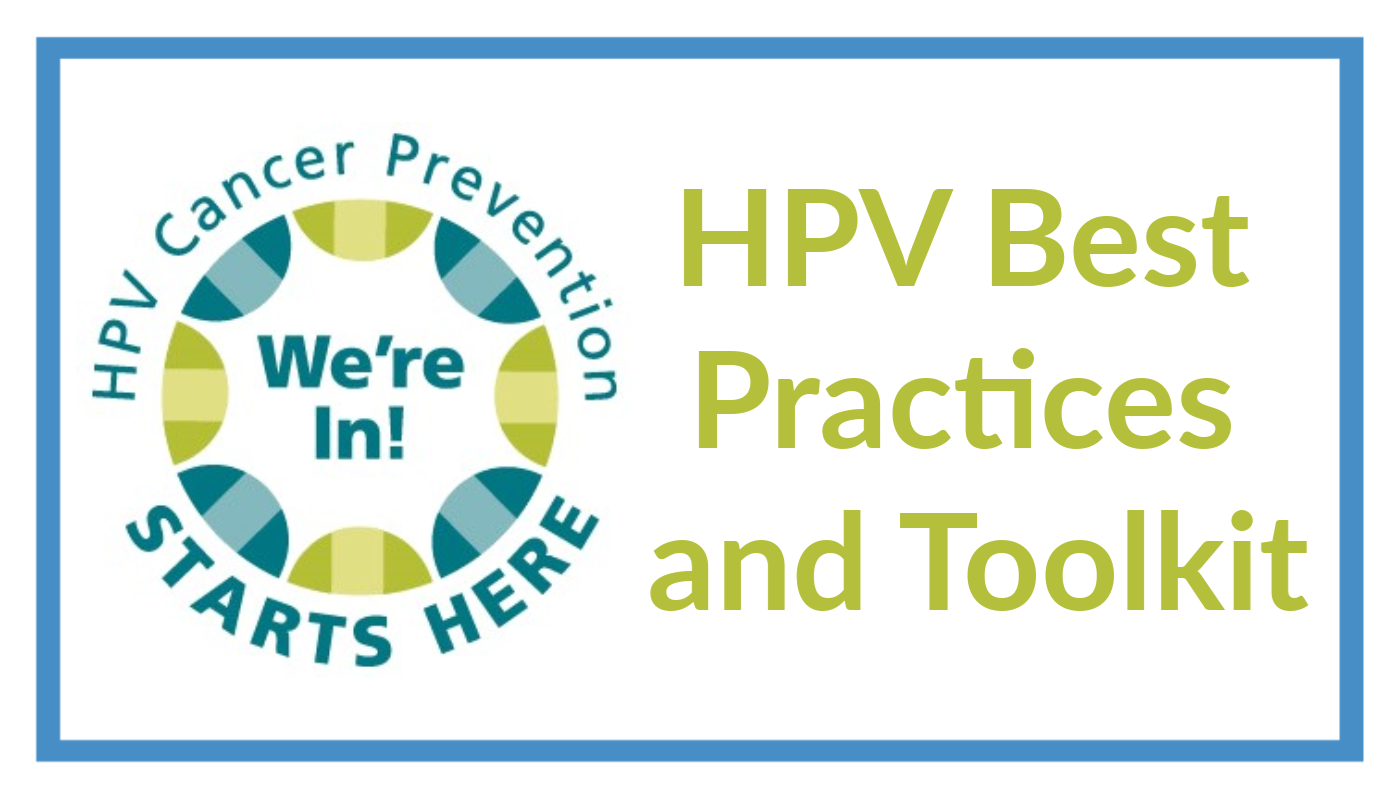 HPV Cancer Prevention

We're In!

STARTS HERE

HPV Best Practices and Toolkit